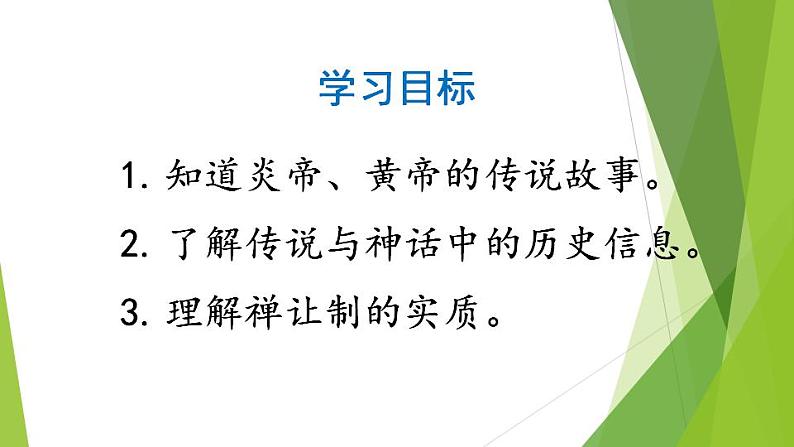 学习目标

1. 知道炎帝、黄帝的传说故事。

2. 了解传说与神话中的历史信息。

3. 理解禅让制的实质。